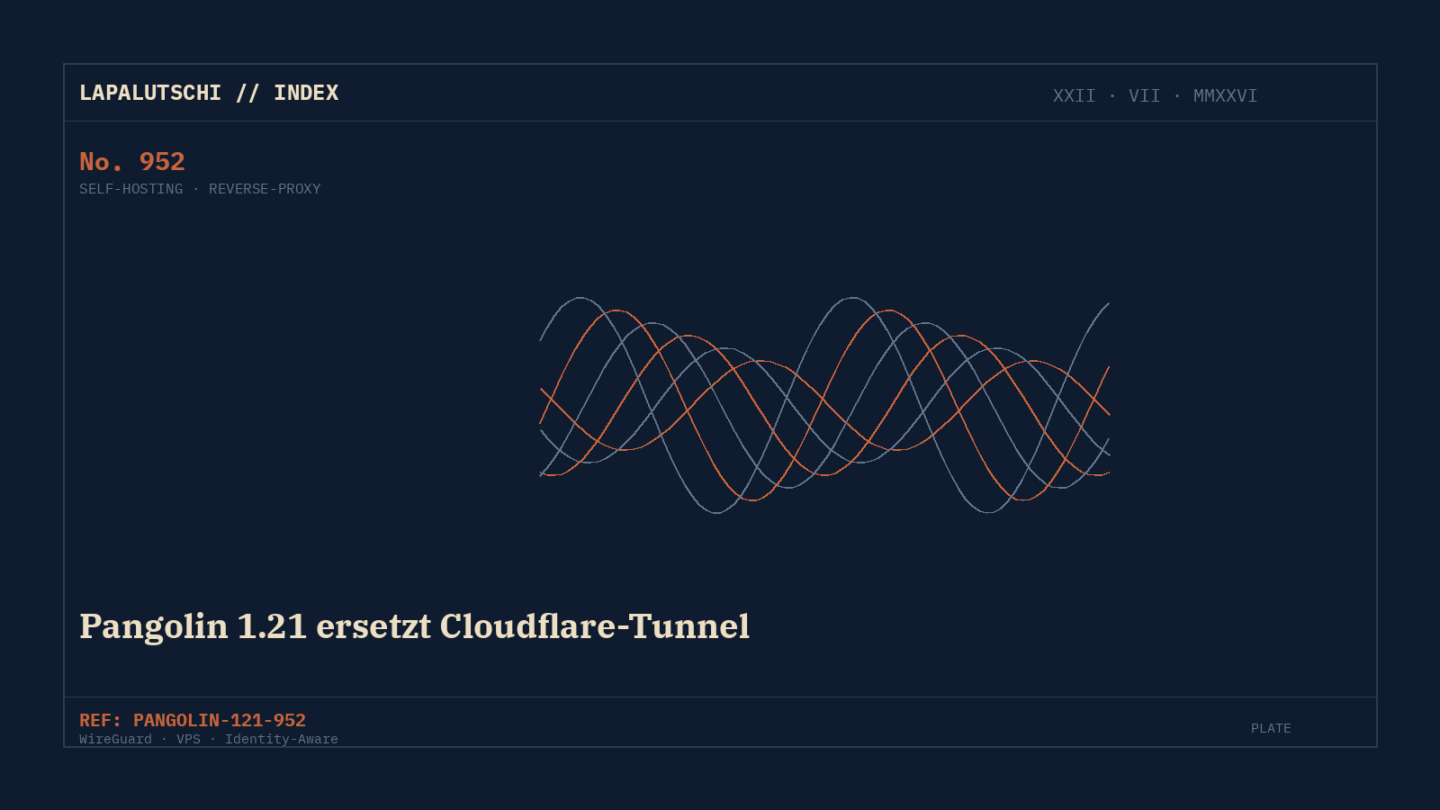 LAPALUTSCHI // INDEX

XXII · VII · MMXXVI

No. 952
SELF-HOSTING · REVERSE-PROXY

Pangolin 1.21 ersetzt Cloudflare-Tunnel

REF: PANGOLIN-121-952
WireGuard · VPS · Identity-Aware

PLATE